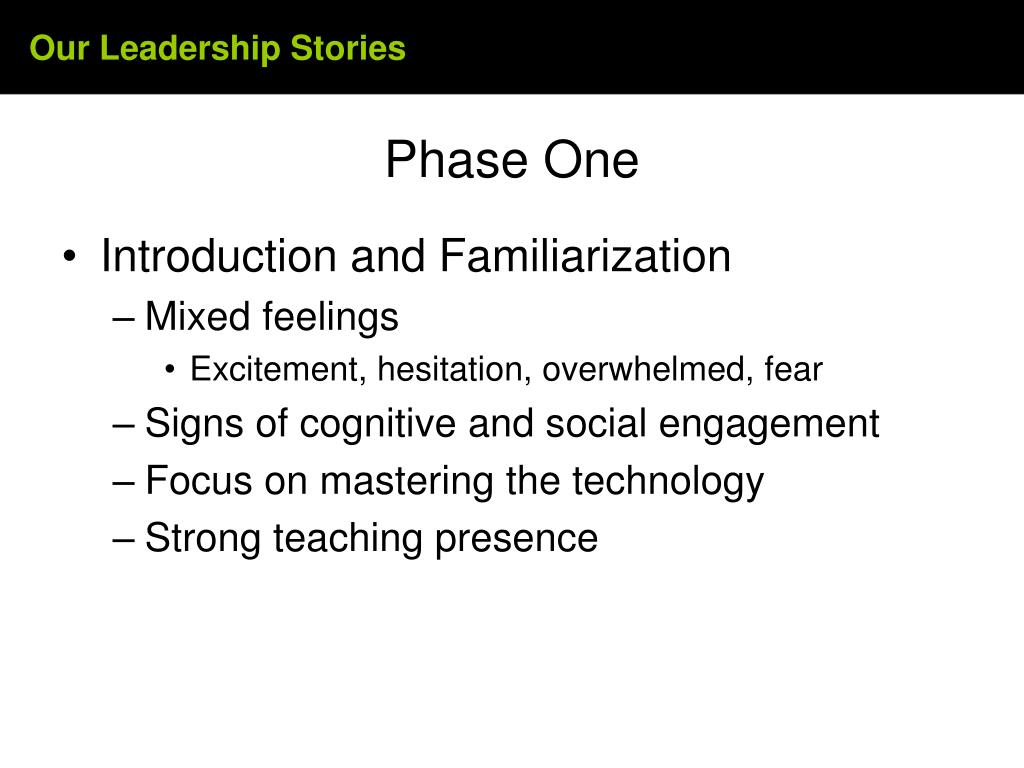 Our Leadership Stories

Phase One

• Introduction and Familiarization
– Mixed feelings
• Excitement, hesitation, overwhelmed, fear
– Signs of cognitive and social engagement
– Focus on mastering the technology
– Strong teaching presence